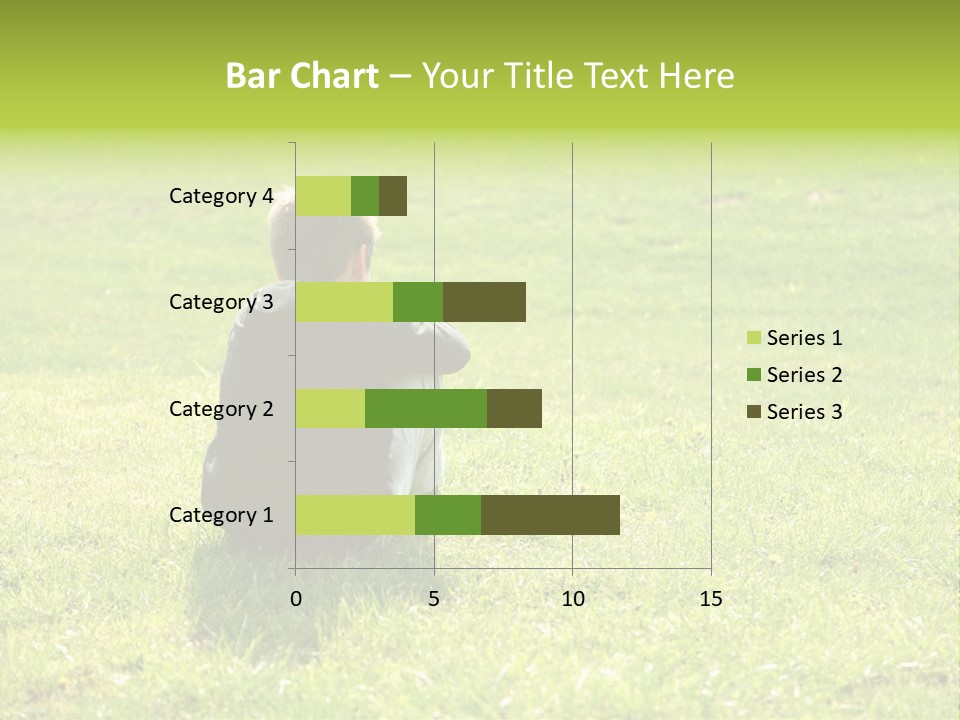 Bar Chart – Your Title Text Here

Category 4
Category 3
Category 2
Category 1

0
5
10
15

Series 1
Series 2
Series 3